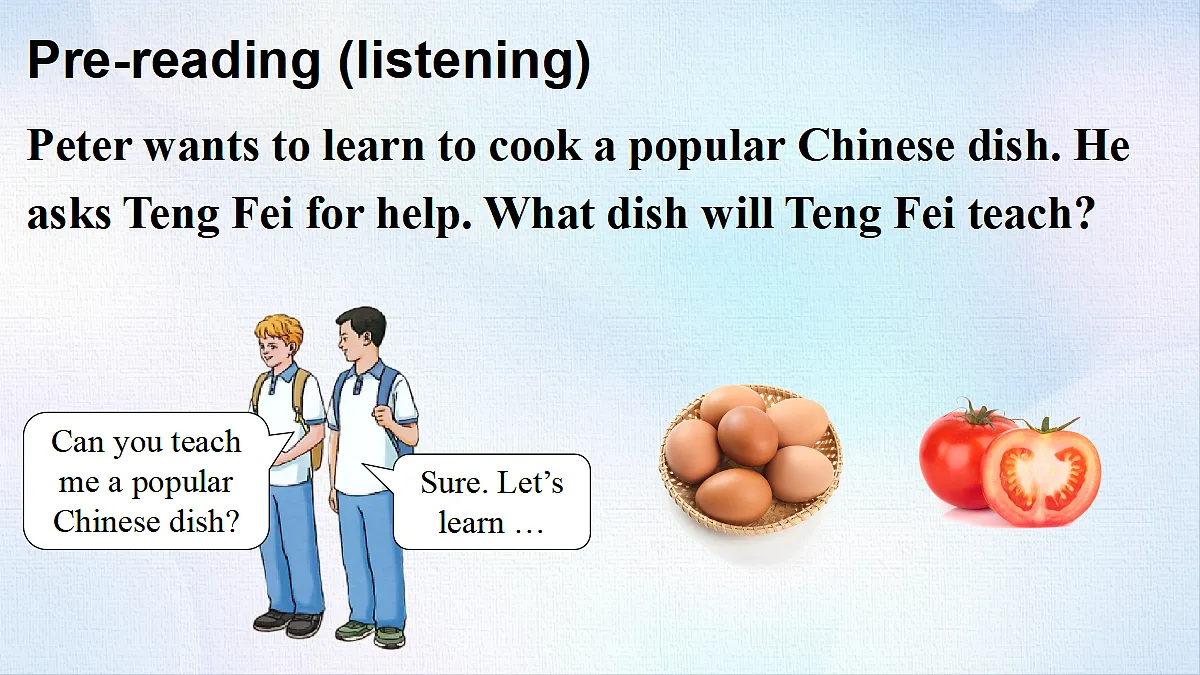 Pre-reading (listening)

Peter wants to learn to cook a popular Chinese dish. He asks Teng Fei for help. What dish will Teng Fei teach?

Can you teach me a popular Chinese dish?

Sure. Let’s learn …